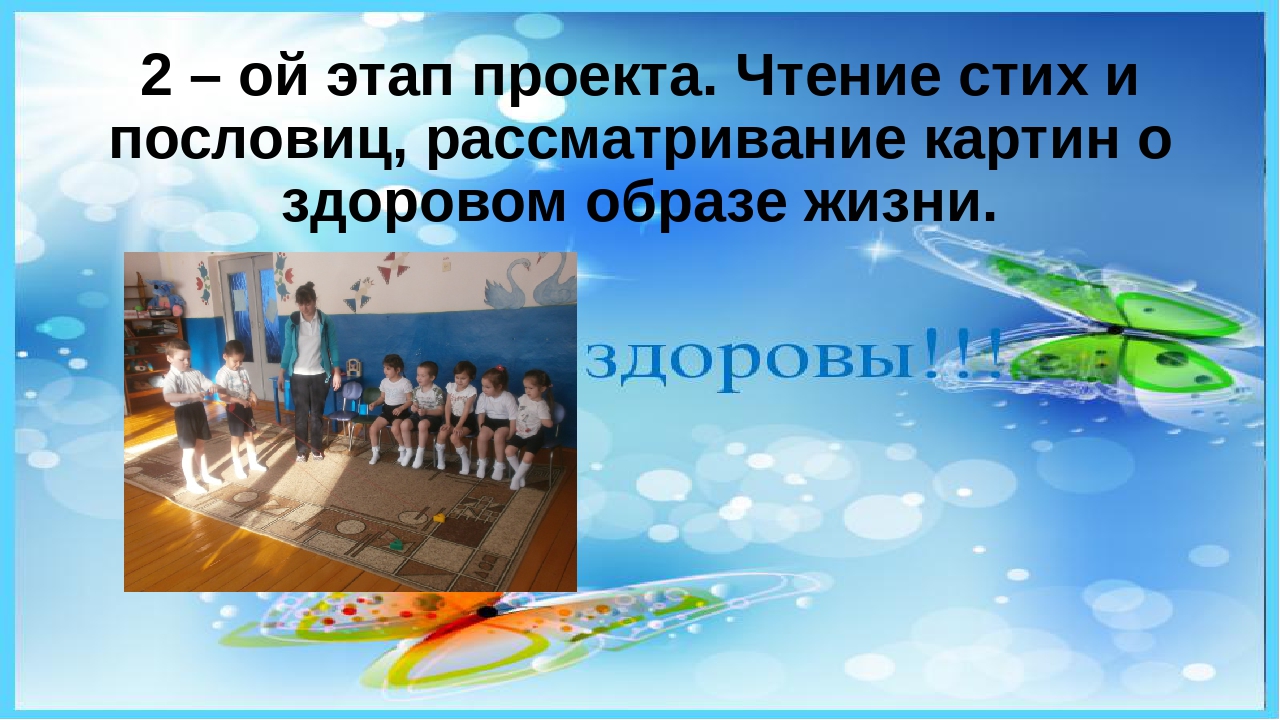 2 – ой этап проекта. Чтение стих и пословиц, рассматривание картин о здоровом образе жизни.

здоровы!!!